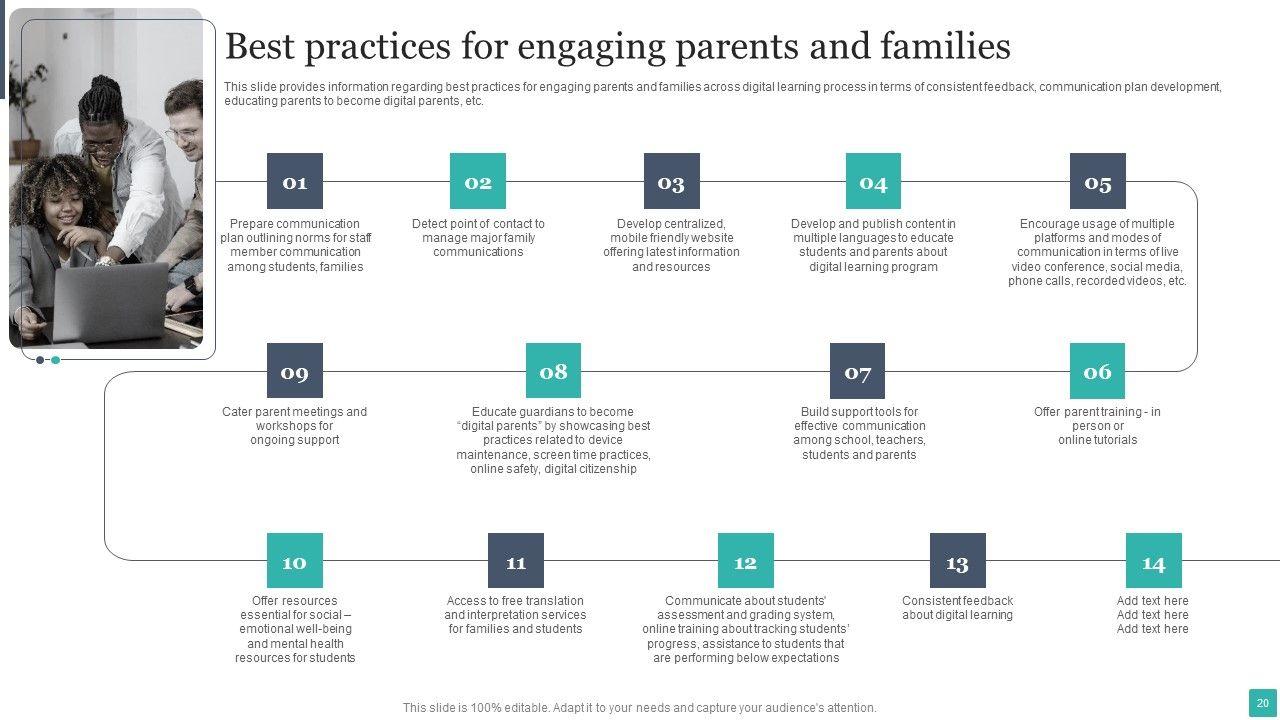 Best practices for engaging parents and families

This slide provides information regarding best practices for engaging parents and families across digital learning process in terms of consistent feedback, communication plan development, educating parents to become digital parents, etc.

01
Prepare communication plan outlining norms for staff member communication among students, families

02
Detect point of contact to manage major family communications

03
Develop centralized, mobile friendly website offering latest information and resources

04
Develop and publish content in multiple languages to educate students and parents about digital learning program

05
Encourage usage of multiple platforms and modes of communication in terms of live video conference, social media, phone calls, recorded videos, etc.

09
Cater parent meetings and workshops for ongoing support

08
Educate guardians to become "digital parents" by showcasing best practices related to device maintenance, screen time practices, online safety, digital citizenship

07
Build support tools for effective communication among school, teachers, students and parents

06
Offer parent training - in person or online tutorials

10
Offer resources essential for social – emotional well-being and mental health resources for students

11
Access to free translation and interpretation services for families and students

12
Communicate about students' assessment and grading system, online training about tracking students' progress, assistance to students that are performing below expectations

13
Consistent feedback about digital learning

14
Add text here
Add text here
Add text here

This slide is 100% editable. Adapt it to your needs and capture your audience's attention.

20